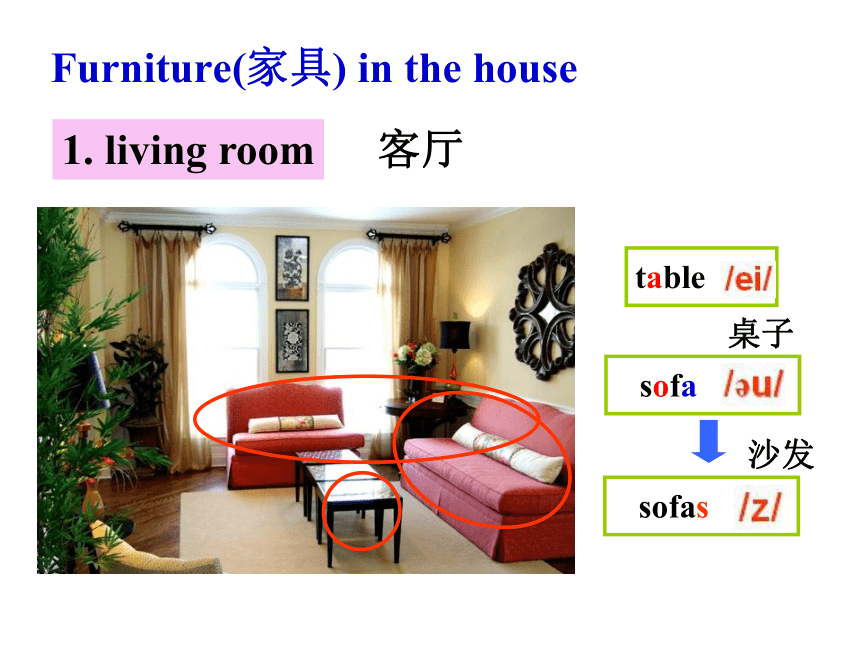 Furniture(家具) in the house

1. living room 客厅

table /ei/

桌子

sofa /əu/

沙发

sofas /z/